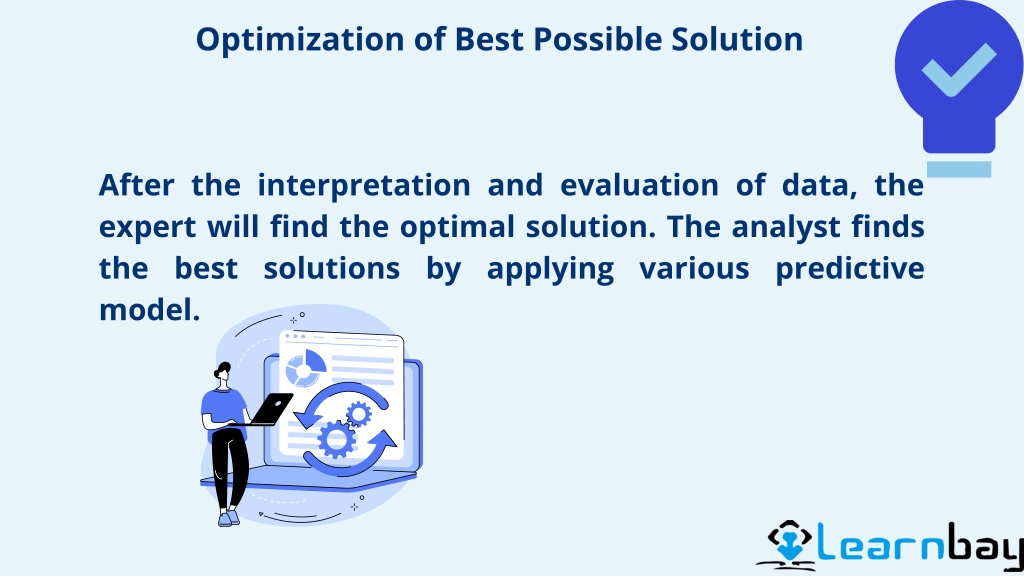 Optimization of Best Possible Solution

After the interpretation and evaluation of data, the expert will find the optimal solution. The analyst finds the best solutions by applying various predictive model.

Learnbay